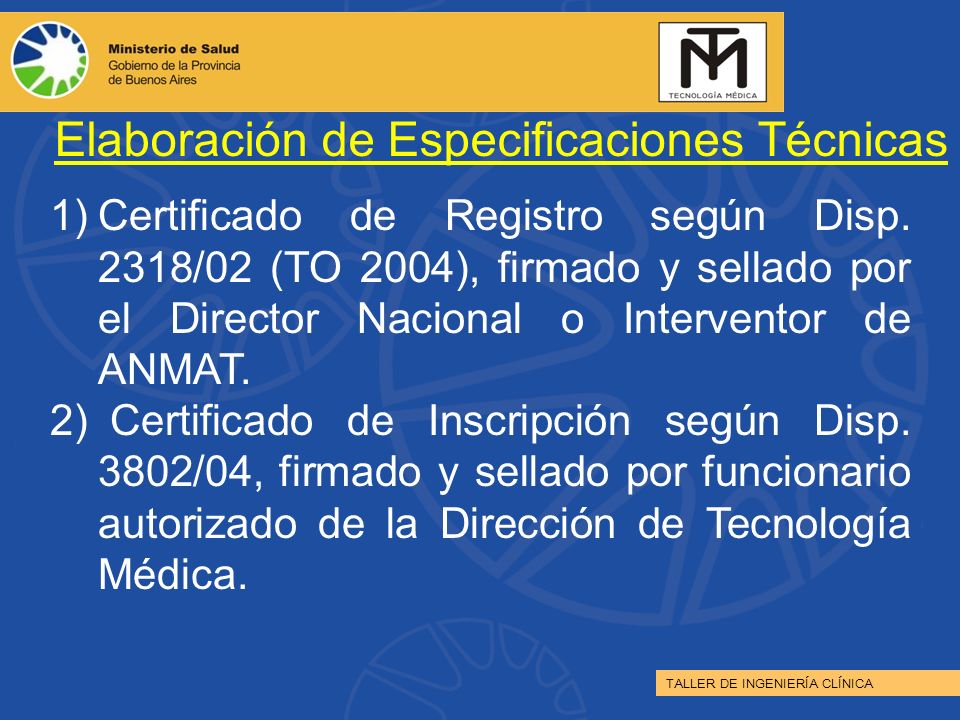 Ministerio de Salud
Gobierno de la Provincia de Buenos Aires

TM
TECNOLOGÍA MÉDICA

Elaboración de Especificaciones Técnicas

1) Certificado de Registro según Disp. 2318/02 (TO 2004), firmado y sellado por el Director Nacional o Interventor de ANMAT.

2) Certificado de Inscripción según Disp. 3802/04, firmado y sellado por funcionario autorizado de la Dirección de Tecnología Médica.

TALLER DE INGENIERÍA CLÍNICA